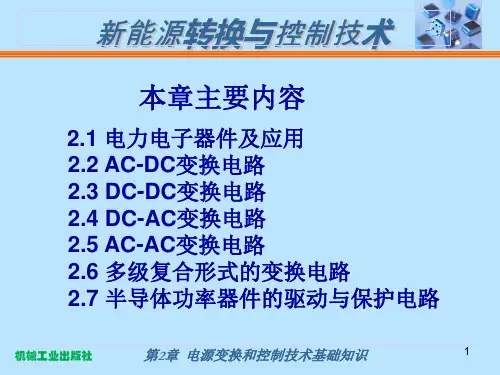 新能源转换与控制技术

本章主要内容

2.1 电力电子器件及应用
2.2 AC-DC变换电路
2.3 DC-DC变换电路
2.4 DC-AC变换电路
2.5 AC-AC变换电路
2.6 多级复合形式的变换电路
2.7 半导体功率器件的驱动与保护电路

机械工业出版社 第2章 电源变换和控制技术基础知识 1